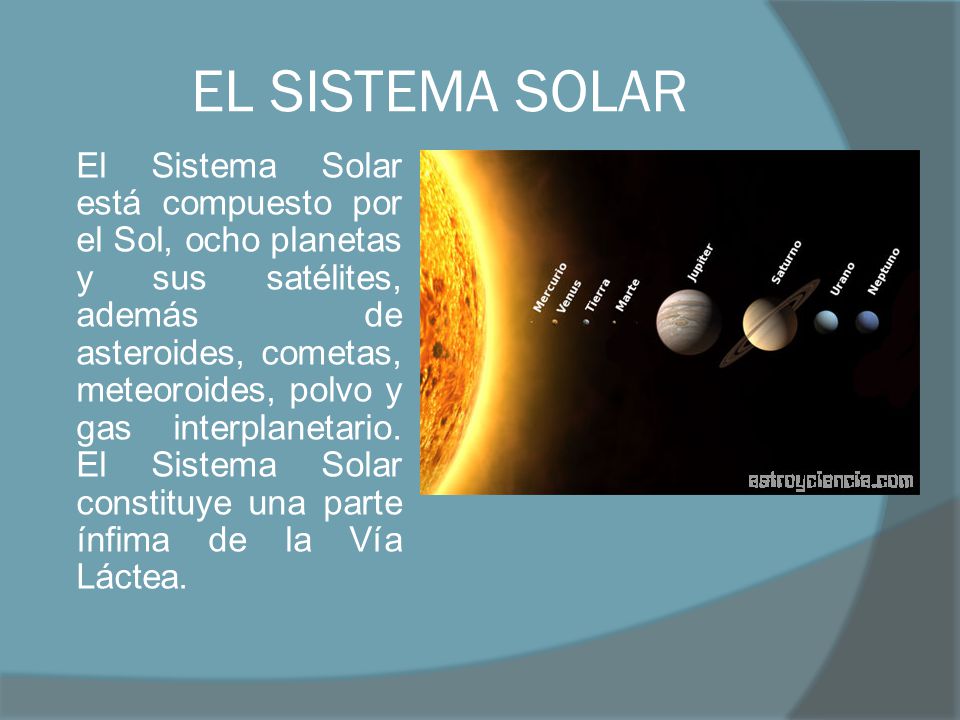 EL SISTEMA SOLAR

El Sistema Solar está compuesto por el Sol, ocho planetas y sus satélites, además de asteroides, cometas, meteoroides, polvo y gas interplanetario. El Sistema Solar constituye una parte ínfima de la Vía Láctea.

Mercurio
Venus
Tierra
Marte
Jupiter
Saturno
Urano
Neptuno

astroyciencia.com